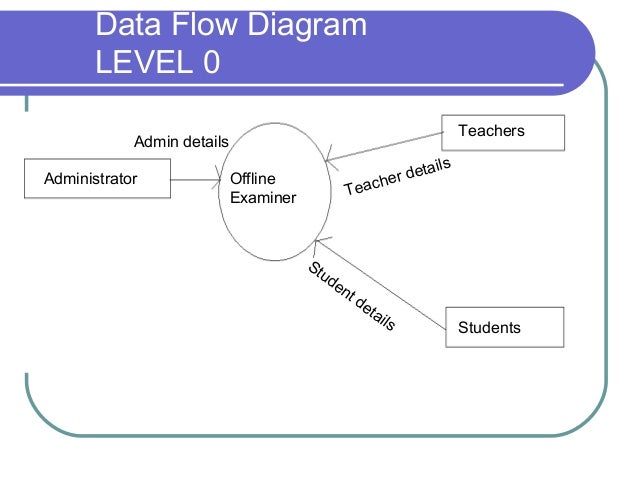 Data Flow Diagram
LEVEL 0

Admin details

Administrator

Offline Examiner

Teachers

Teacher details

Student details

Students